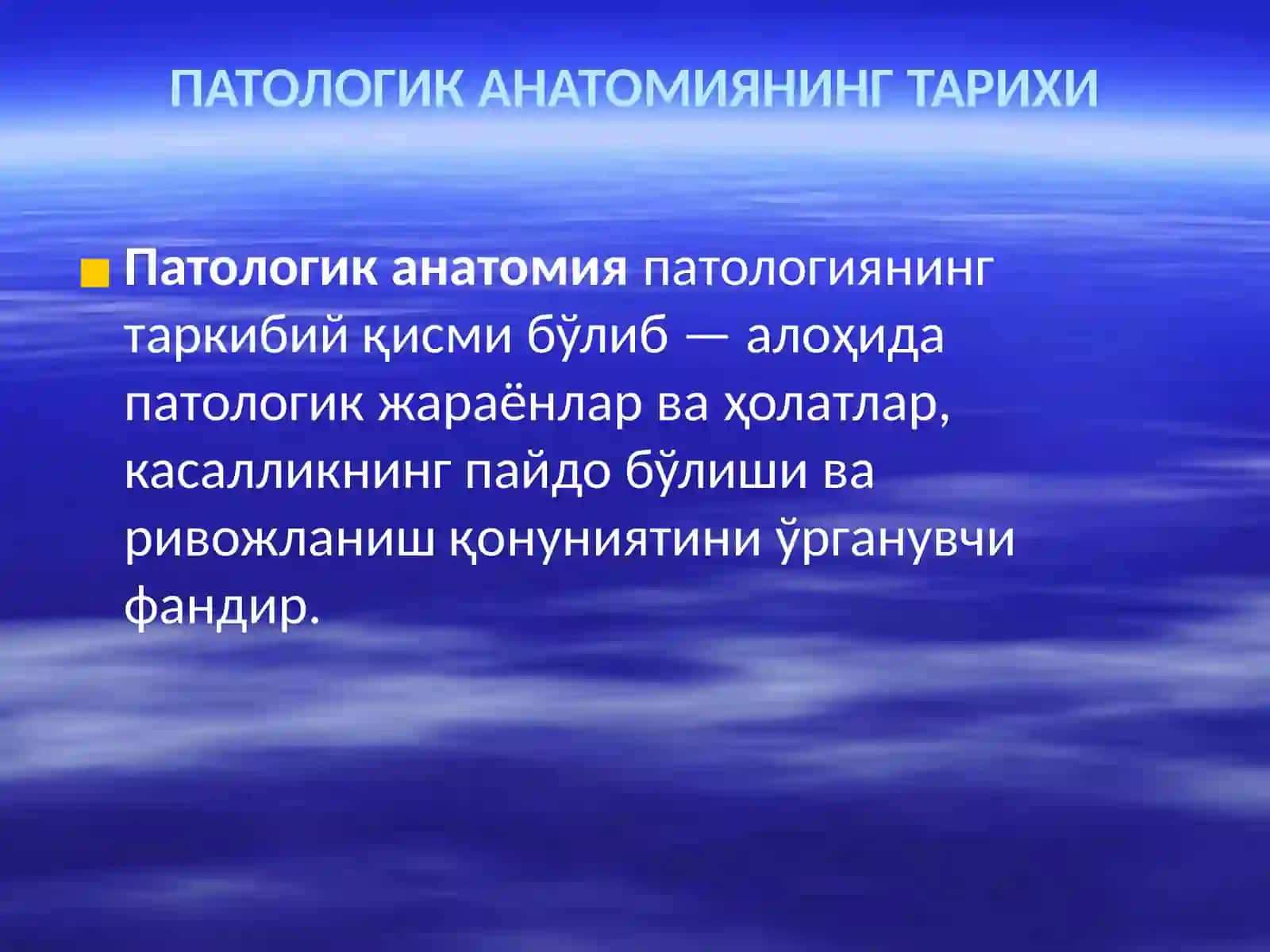 ПАТОЛОГИК АНАТОМИЯНИНГ ТАРИХИ

Патологик анатомия патологиянинг таркибий қисми бўлиб — алоҳида патологик жараёнлар ва ҳолатлар, касалликнинг пайдо бўлиши ва ривожланиш қонуниятини ўрганувчи фандир.